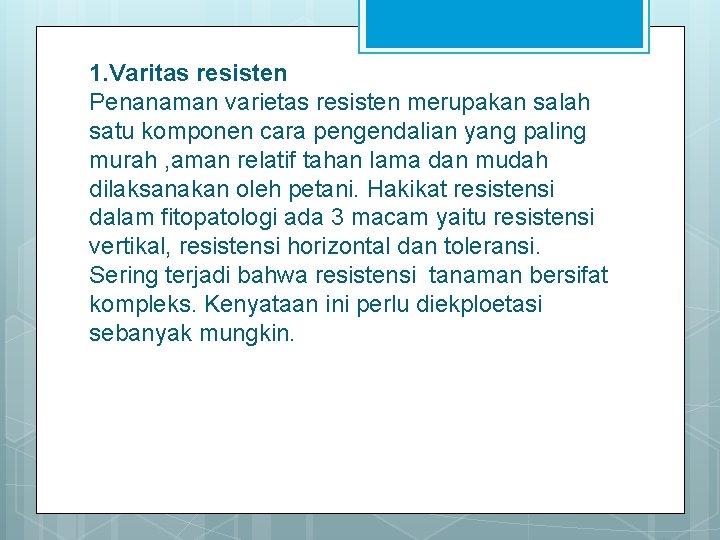 1.Varitas resisten
Penanaman varietas resisten merupakan salah satu komponen cara pengendalian yang paling murah ,aman relatif tahan lama dan mudah dilaksanakan oleh petani. Hakikat resistensi dalam fitopatologi ada 3 macam yaitu resistensi vertikal, resistensi horizontal dan toleransi. Sering terjadi bahwa resistensi tanaman bersifat kompleks. Kenyataan ini perlu diekploetasi sebanyak mungkin.